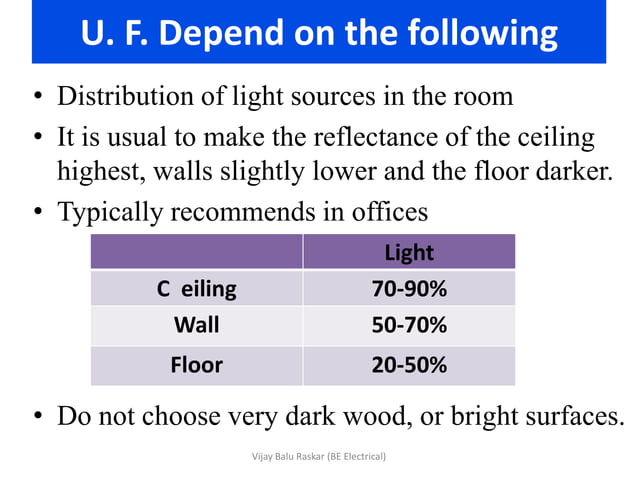 U. F. Depend on the following

• Distribution of light sources in the room
• It is usual to make the reflectance of the ceiling highest, walls slightly lower and the floor darker.
• Typically recommends in offices

| | Light |
|---|---|
| C eiling | 70-90% |
| Wall | 50-70% |
| Floor | 20-50% |

• Do not choose very dark wood, or bright surfaces.

Vijay Balu Raskar (BE Electrical)